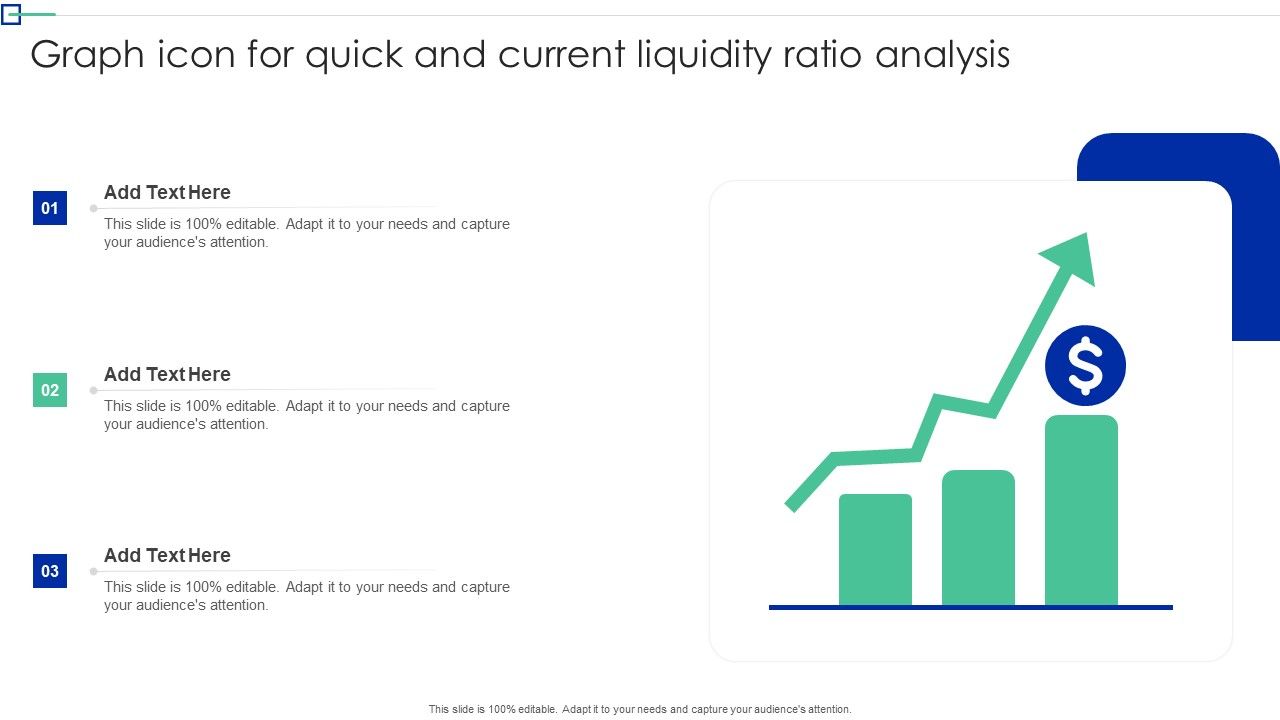 Graph icon for quick and current liquidity ratio analysis

01

Add Text Here

This slide is 100% editable. Adapt it to your needs and capture your audience's attention.

02

Add Text Here

This slide is 100% editable. Adapt it to your needs and capture your audience's attention.

03

Add Text Here

This slide is 100% editable. Adapt it to your needs and capture your audience's attention.

$

This slide is 100% editable. Adapt it to your needs and capture your audience's attention.